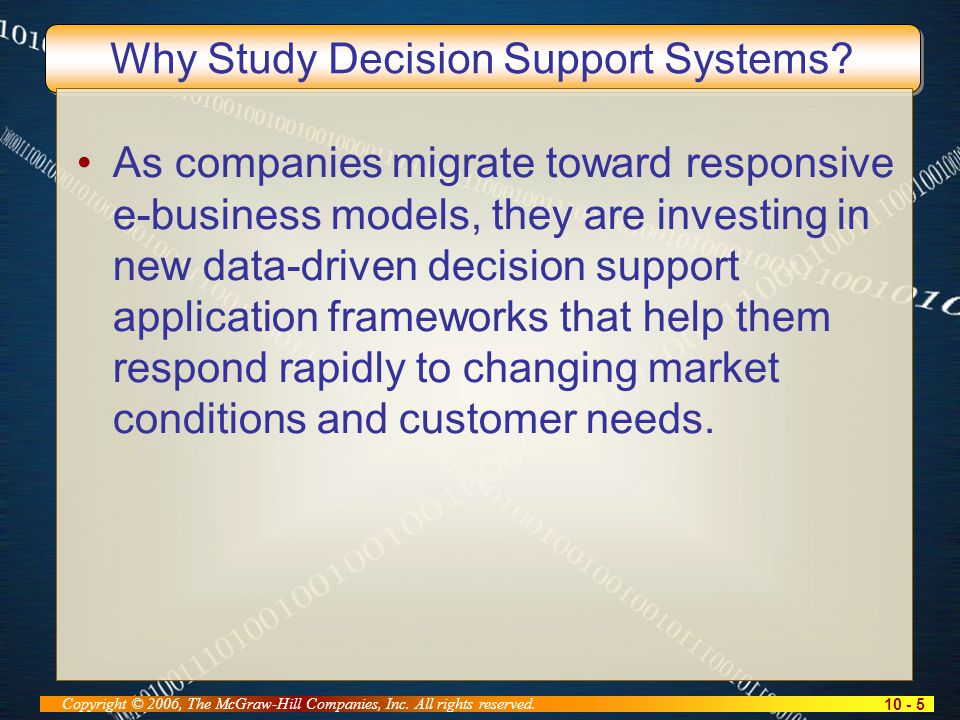 Why Study Decision Support Systems?

• As companies migrate toward responsive e-business models, they are investing in new data-driven decision support application frameworks that help them respond rapidly to changing market conditions and customer needs.

Copyright © 2006, The McGraw-Hill Companies, Inc. All rights reserved.

10 - 5